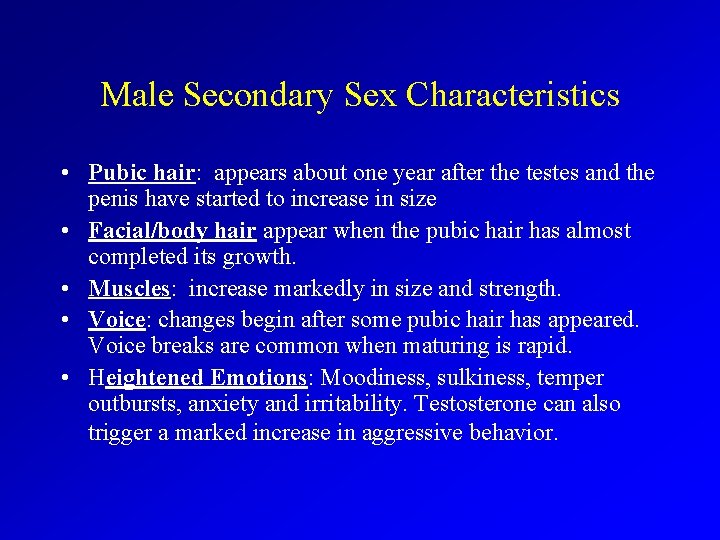 Male Secondary Sex Characteristics

• Pubic hair: appears about one year after the testes and the penis have started to increase in size
• Facial/body hair appear when the pubic hair has almost completed its growth.
• Muscles: increase markedly in size and strength.
• Voice: changes begin after some pubic hair has appeared. Voice breaks are common when maturing is rapid.
• Heightened Emotions: Moodiness, sulkiness, temper outbursts, anxiety and irritability. Testosterone can also trigger a marked increase in aggressive behavior.